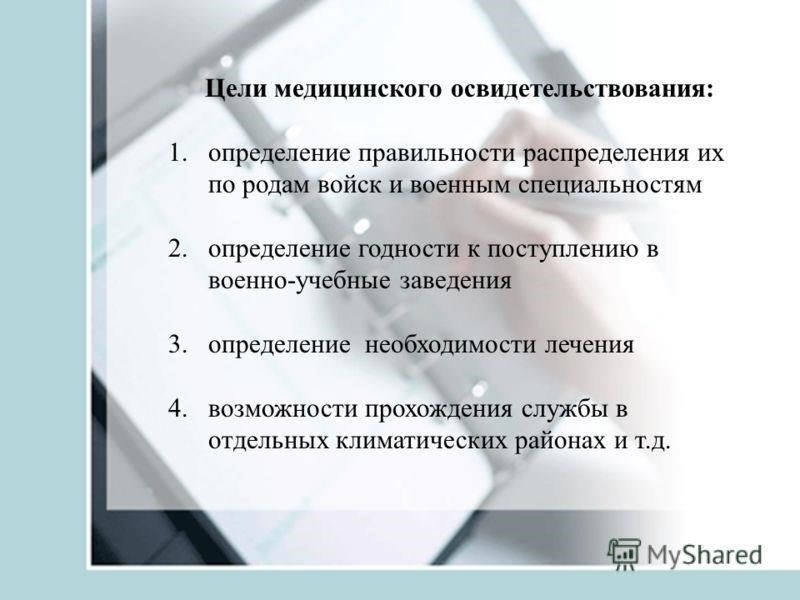 Цели медицинского освидетельствования:

1. определение правильности распределения их по родам войск и военным специальностям

2. определение годности к поступлению в военно-учебные заведения

3. определение необходимости лечения

4. возможности прохождения службы в отдельных климатических районах и т.д.

MyShared